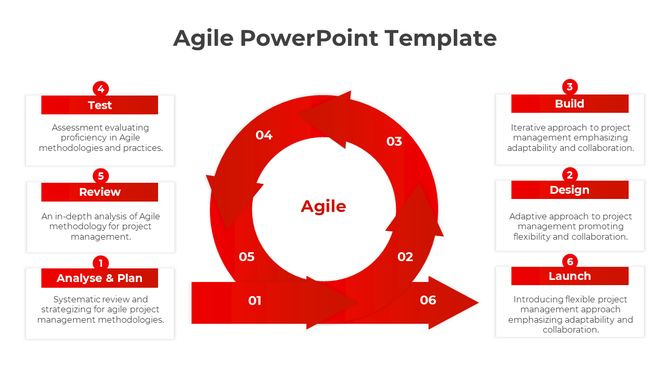 Agile PowerPoint Template

4
Test
Assessment evaluating proficiency in Agile methodologies and practices.

5
Review
An in-depth analysis of Agile methodology for project management.

1
Analyse & Plan
Systematic review and strategizing for agile project management methodologies.

04
03
Agile
05
02
01
06

3
Build
Iterative approach to project management emphasizing adaptability and collaboration.

2
Design
Adaptive approach to project management promoting flexibility and collaboration.

6
Launch
Introducing flexible project management approach emphasizing adaptability and collaboration.